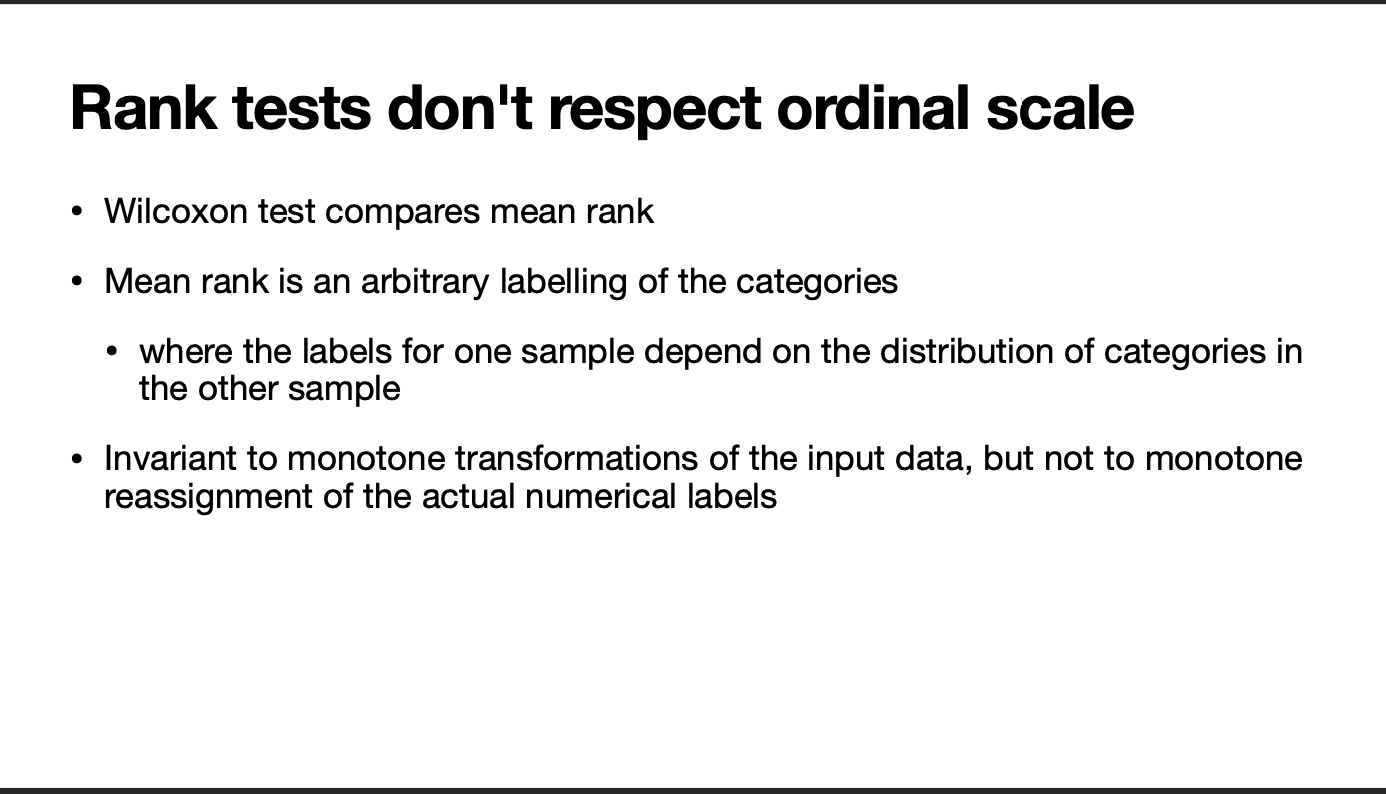 Rank tests don't respect ordinal scale

• Wilcoxon test compares mean rank

• Mean rank is an arbitrary labelling of the categories

• where the labels for one sample depend on the distribution of categories in the other sample

• Invariant to monotone transformations of the input data, but not to monotone reassignment of the actual numerical labels